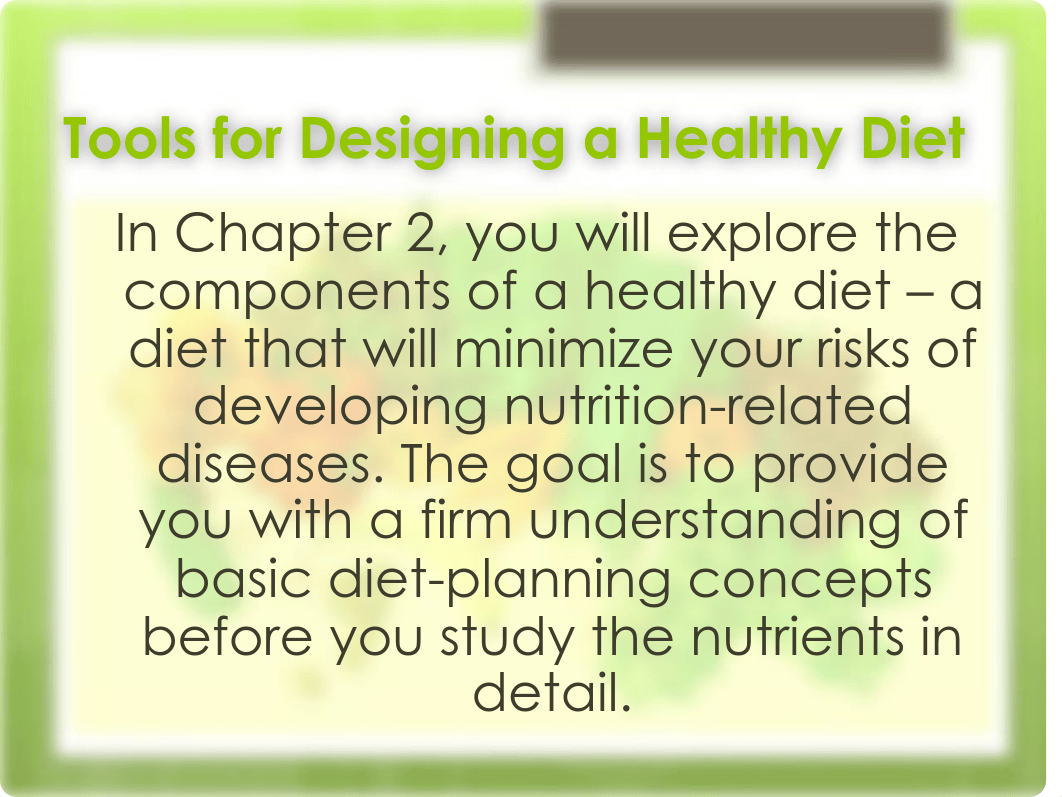 Tools for Designing a Healthy Diet

In Chapter 2, you will explore the components of a healthy diet – a diet that will minimize your risks of developing nutrition-related diseases. The goal is to provide you with a firm understanding of basic diet-planning concepts before you study the nutrients in detail.